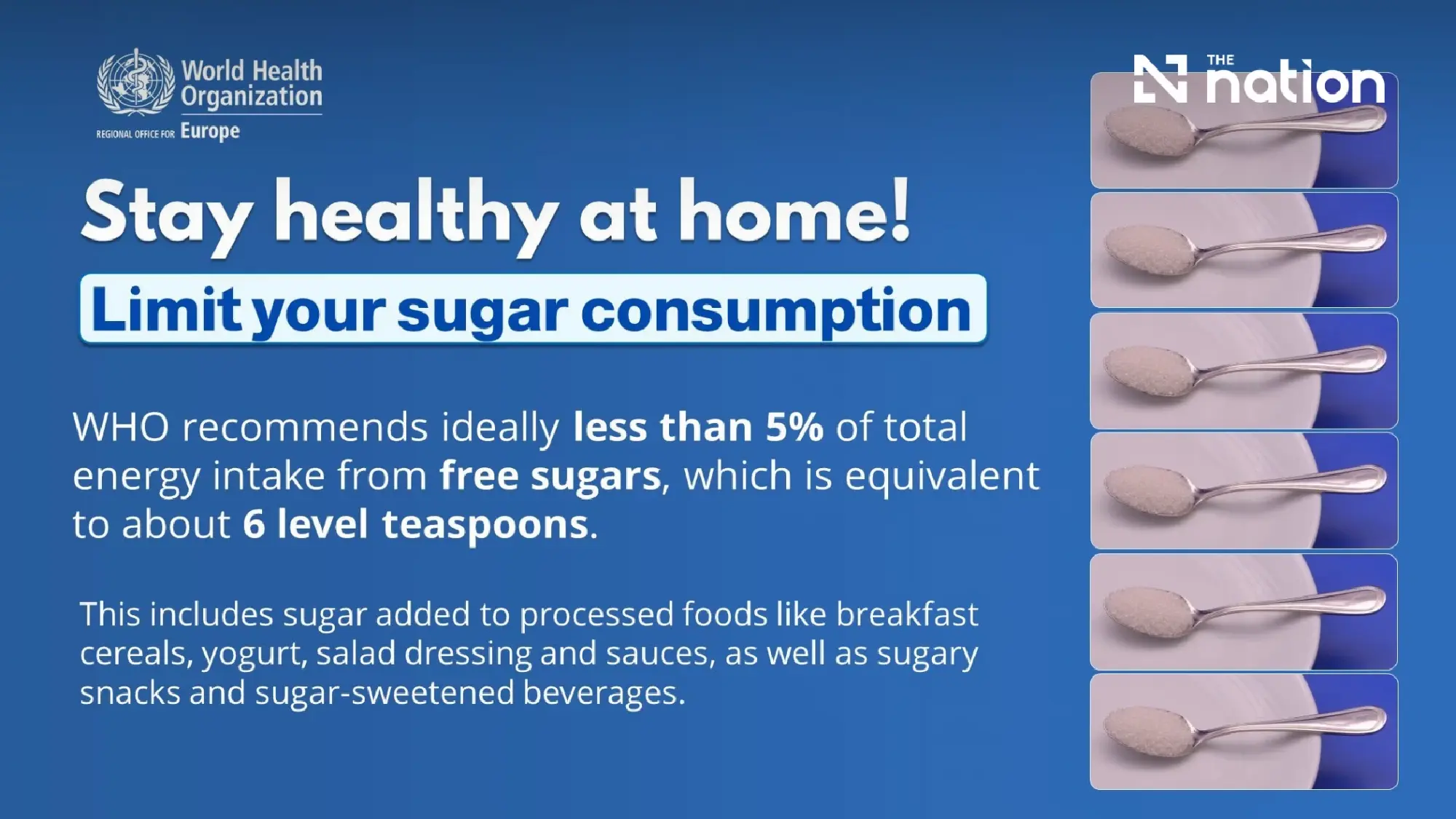 World Health Organization
REGIONAL OFFICE FOR Europe

THE nation

Stay healthy at home!

Limit your sugar consumption

WHO recommends ideally less than 5% of total energy intake from free sugars, which is equivalent to about 6 level teaspoons.

This includes sugar added to processed foods like breakfast cereals, yogurt, salad dressing and sauces, as well as sugary snacks and sugar-sweetened beverages.